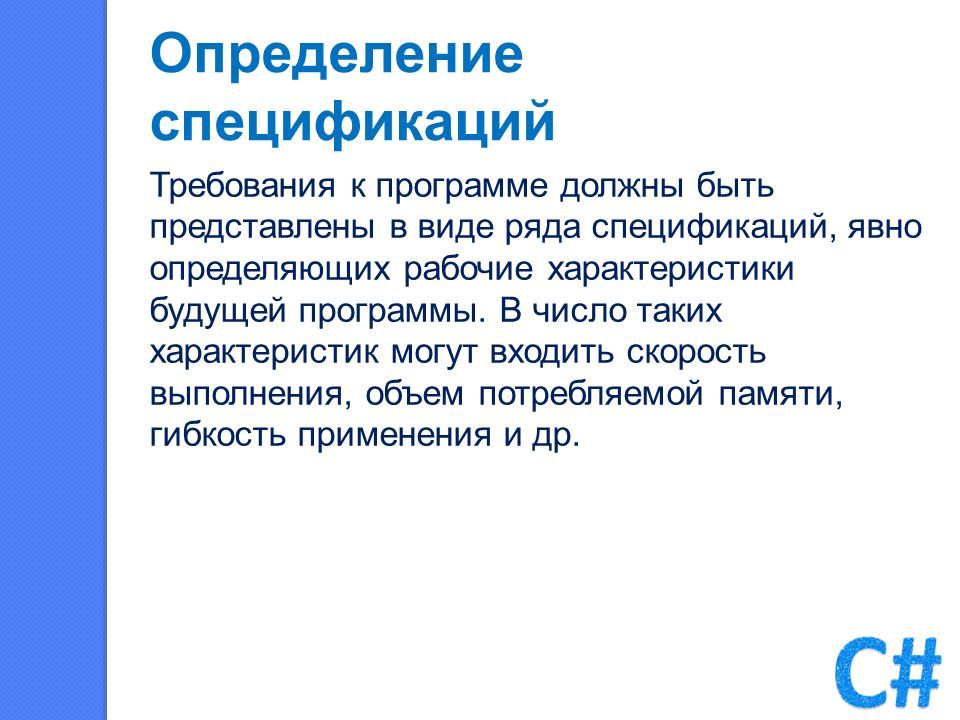 Определение спецификаций

Требования к программе должны быть представлены в виде ряда спецификаций, явно определяющих рабочие характеристики будущей программы. В число таких характеристик могут входить скорость выполнения, объем потребляемой памяти, гибкость применения и др.

C#